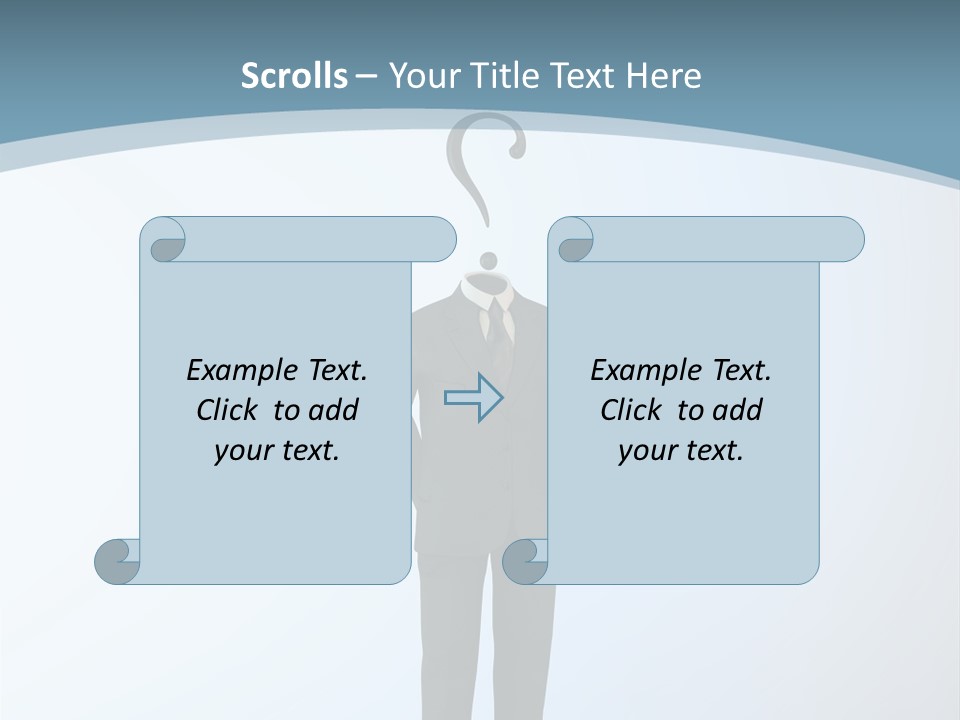 Scrolls – Your Title Text Here

Example Text. Click to add your text.

Example Text. Click to add your text.